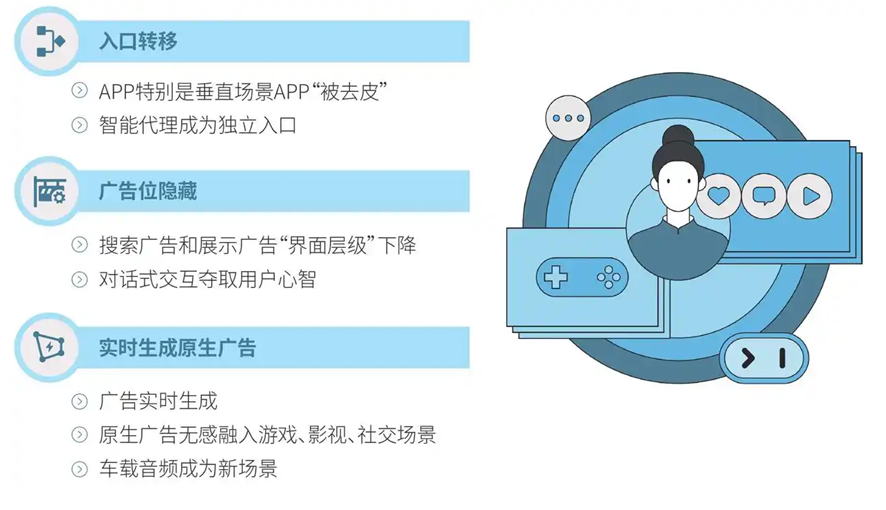 入口转移

APP特别是垂直场景APP“被去皮”
智能代理成为独立入口

广告位隐藏

搜索广告和展示广告“界面层级”下降
对话式交互夺取用户心智

实时生成原生广告

广告实时生成
原生广告无感融入游戏、影视、社交场景
车载音频成为新场景